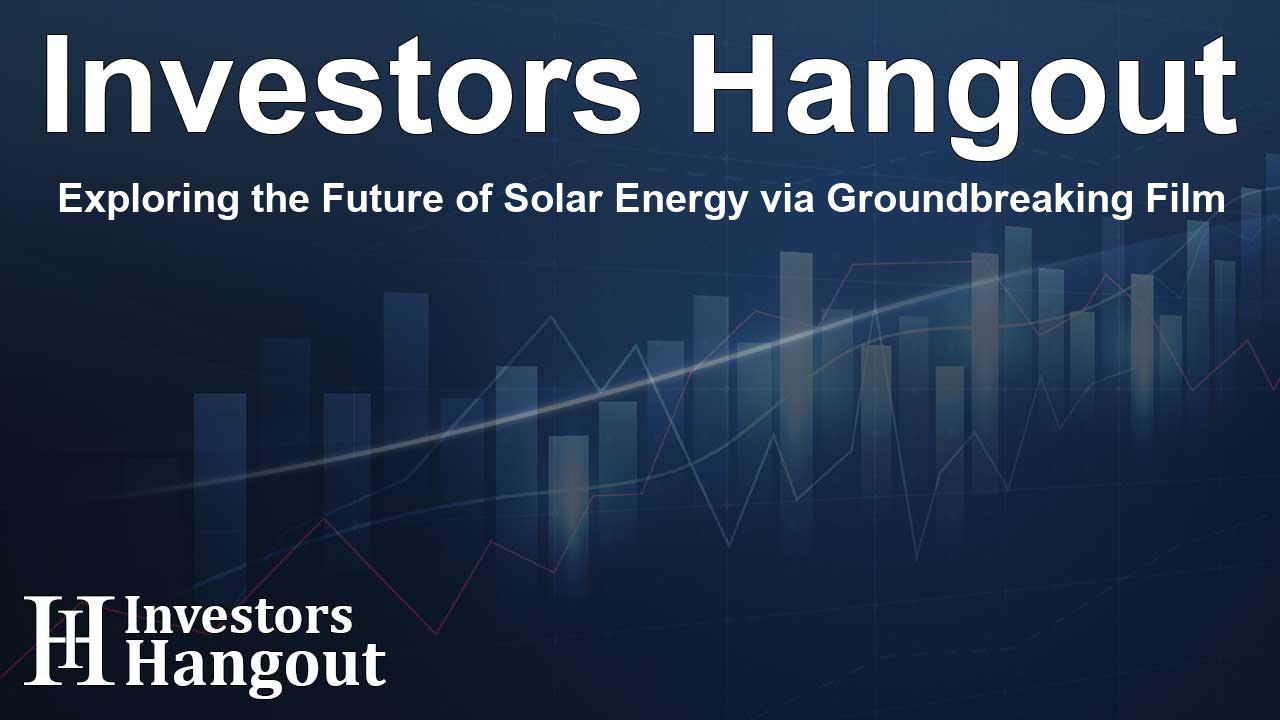 Investors Hangout

Exploring the Future of Solar Energy via Groundbreaking Film

IH Investors Hangout